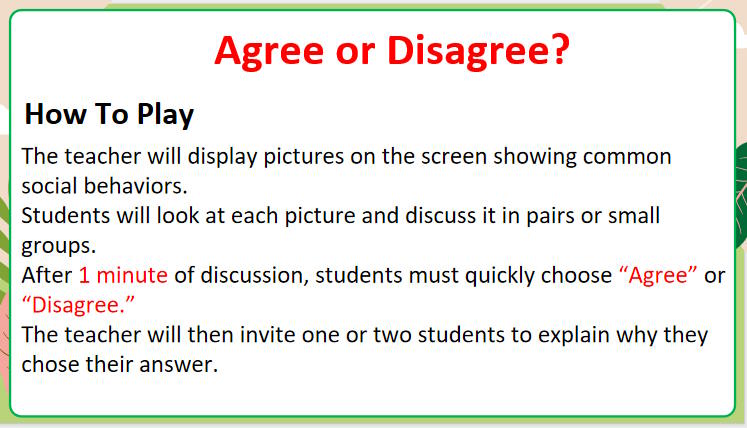 Agree or Disagree?

How To Play

The teacher will display pictures on the screen showing common social behaviors.
Students will look at each picture and discuss it in pairs or small groups.
After 1 minute of discussion, students must quickly choose “Agree” or “Disagree.”
The teacher will then invite one or two students to explain why they chose their answer.